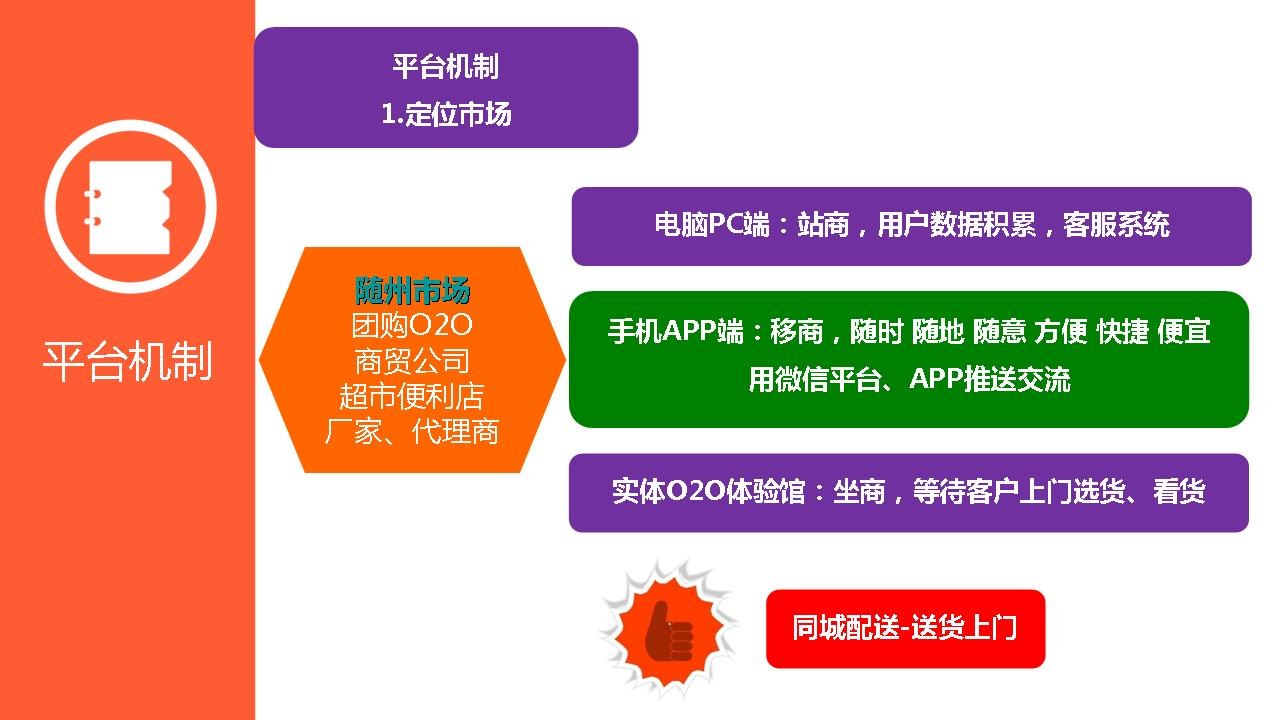 平台机制

平台机制
1.定位市场

随州市场
团购O2O
商贸公司
超市便利店
厂家、代理商

电脑PC端：站商，用户数据积累，客服系统

手机APP端：移商，随时 随地 随意 方便 快捷 便宜
用微信平台、APP推送交流

实体O2O体验馆：坐商，等待客户上门选货、看货

同城配送-送货上门